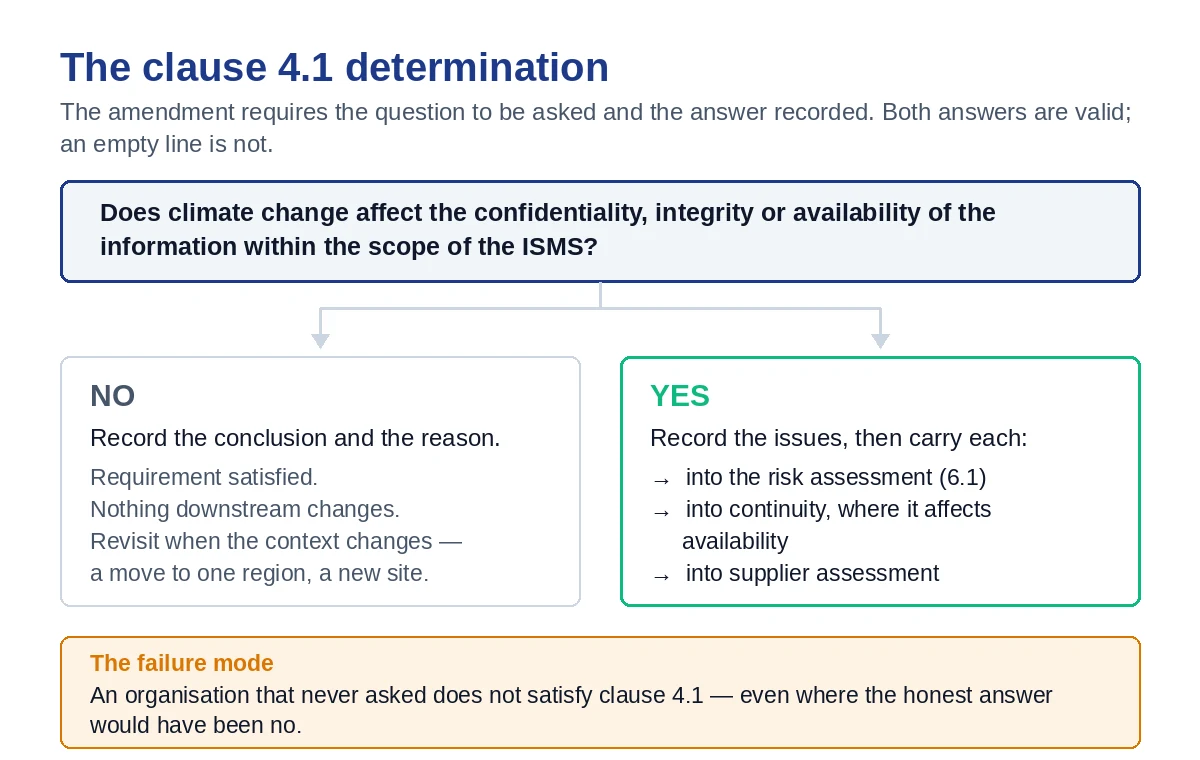 The clause 4.1 determination

The amendment requires the question to be asked and the answer recorded. Both answers are valid; an empty line is not.

Does climate change affect the confidentiality, integrity or availability of the information within the scope of the ISMS?

NO

Record the conclusion and the reason.

Requirement satisfied.
Nothing downstream changes.
Revisit when the context changes — a move to one region, a new site.

YES

Record the issues, then carry each:

→ into the risk assessment (6.1)
→ into continuity, where it affects availability
→ into supplier assessment

The failure mode

An organisation that never asked does not satisfy clause 4.1 — even where the honest answer would have been no.